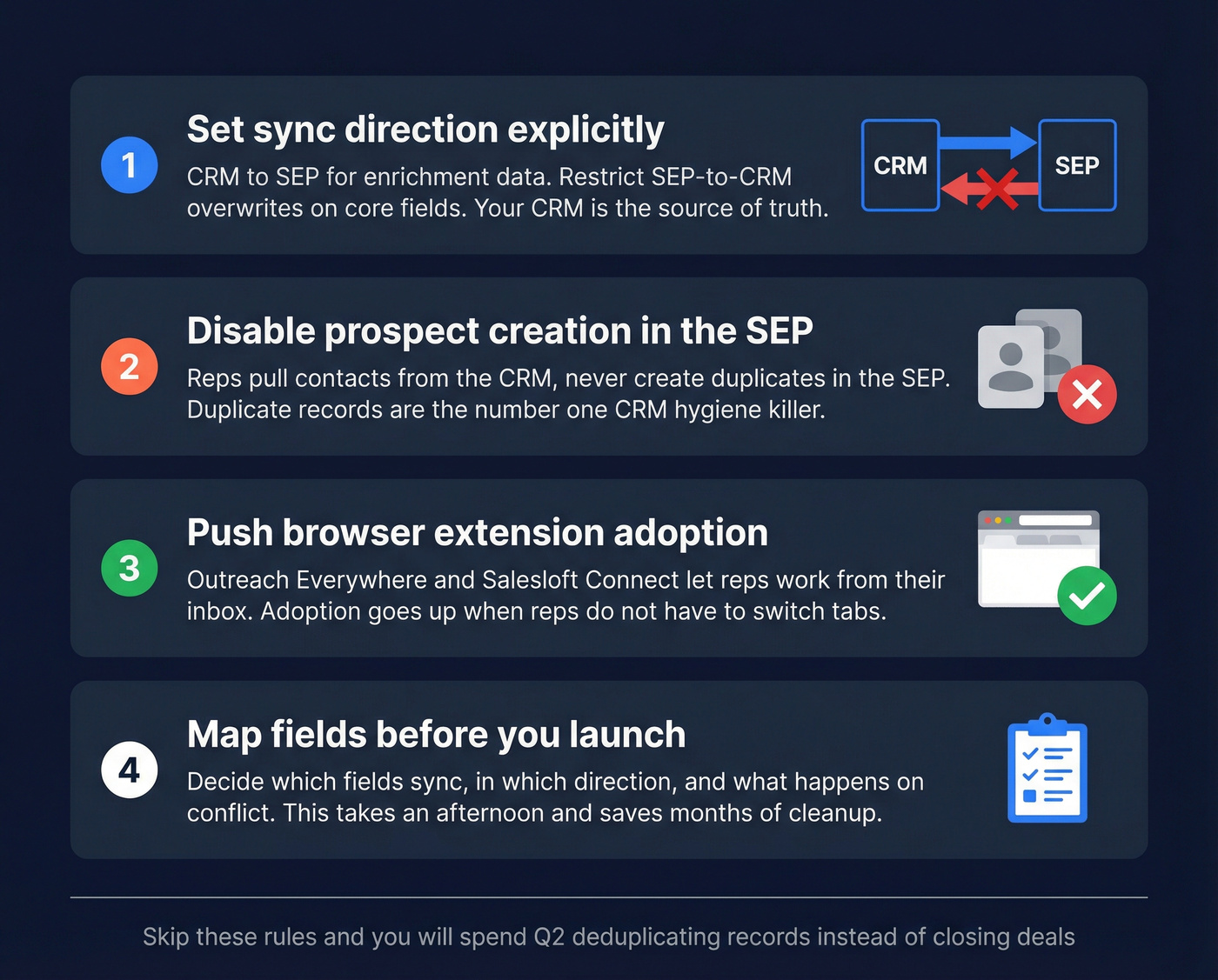 1

Set sync direction explicitly

CRM to SEP for enrichment data. Restrict SEP-to-CRM overwrites on core fields. Your CRM is the source of truth.

CRM

SEP

2

Disable prospect creation in the SEP

Reps pull contacts from the CRM, never create duplicates in the SEP. Duplicate records are the number one CRM hygiene killer.

3

Push browser extension adoption

Outreach Everywhere and Salesloft Connect let reps work from their inbox. Adoption goes up when reps do not have to switch tabs.

4

Map fields before you launch

Decide which fields sync, in which direction, and what happens on conflict. This takes an afternoon and saves months of cleanup.

Skip these rules and you will spend Q2 deduplicating records instead of closing deals